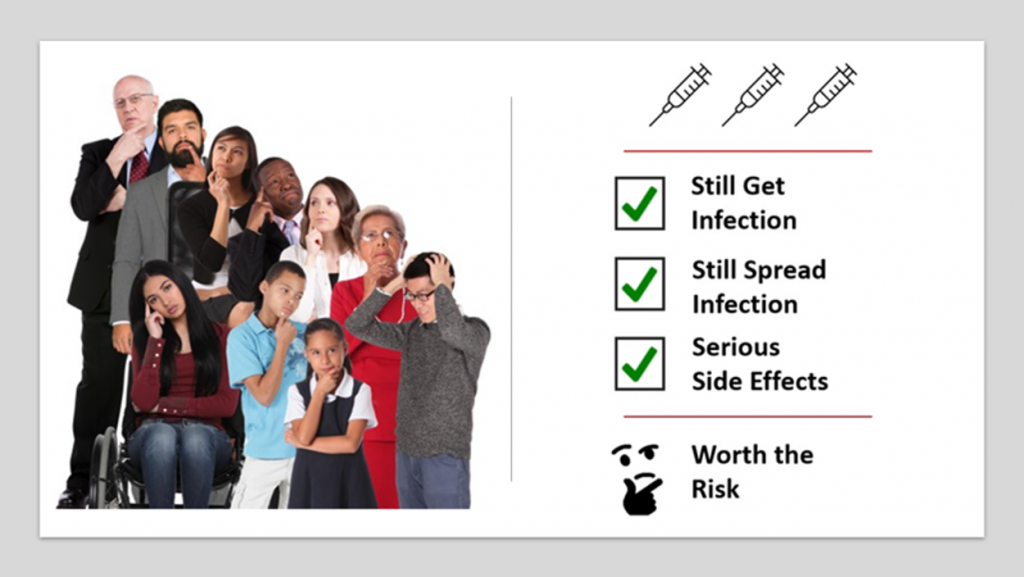 Still Get Infection

Still Spread Infection

Serious Side Effects

Worth the Risk